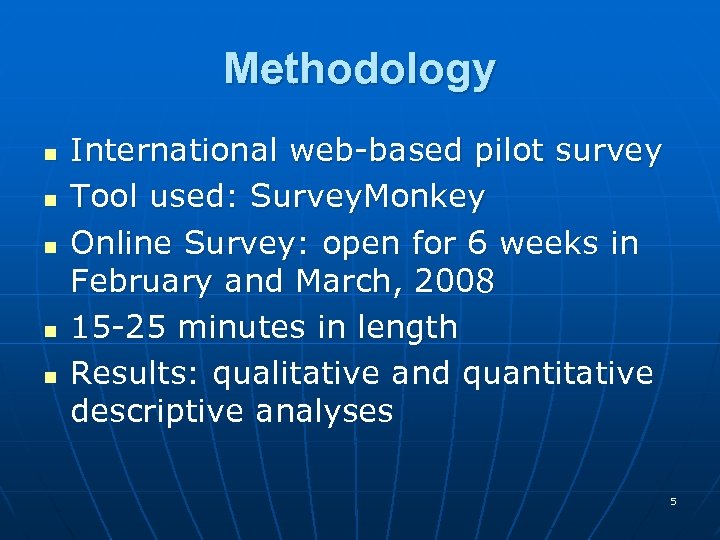 Methodology

- International web-based pilot survey
- Tool used: SurveyMonkey
- Online Survey: open for 6 weeks in February and March, 2008
- 15-25 minutes in length
- Results: qualitative and quantitative descriptive analyses

5